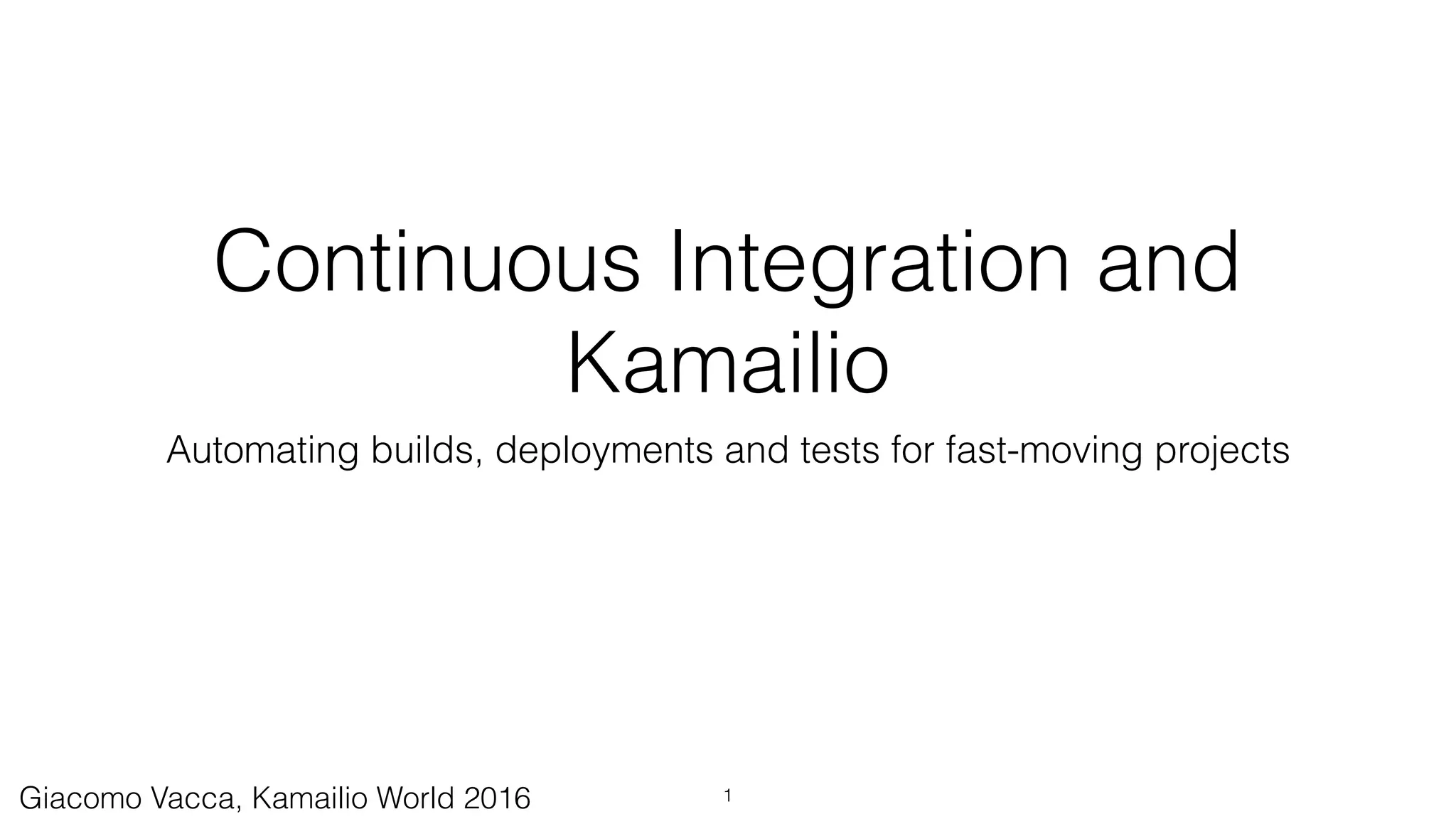 Continuous Integration and Kamailio

Automating builds, deployments and tests for fast-moving projects

Giacomo Vacca, Kamailio World 2016

1